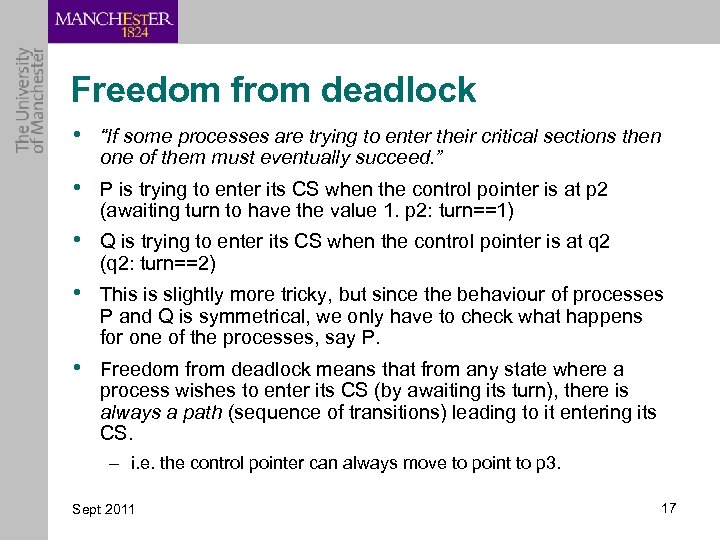 MANCHESTER
1824

The University of Manchester

Freedom from deadlock

• "If some processes are trying to enter their critical sections then one of them must eventually succeed."

• P is trying to enter its CS when the control pointer is at p2 (awaiting turn to have the value 1. p2: turn==1)

• Q is trying to enter its CS when the control pointer is at q2 (q2: turn==2)

• This is slightly more tricky, but since the behaviour of processes P and Q is symmetrical, we only have to check what happens for one of the processes, say P.

• Freedom from deadlock means that from any state where a process wishes to enter its CS (by awaiting its turn), there is always a path (sequence of transitions) leading to it entering its CS.

– i.e. the control pointer can always move to point to p3.

Sept 2011

17